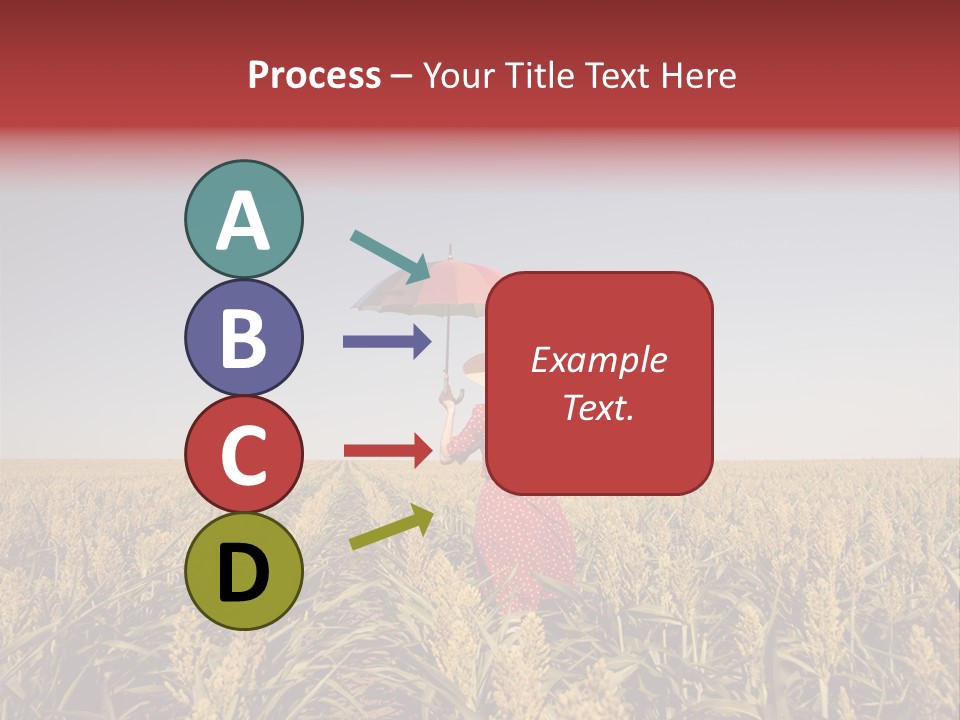 Process – Your Title Text Here

A

B

C

D

Example Text.